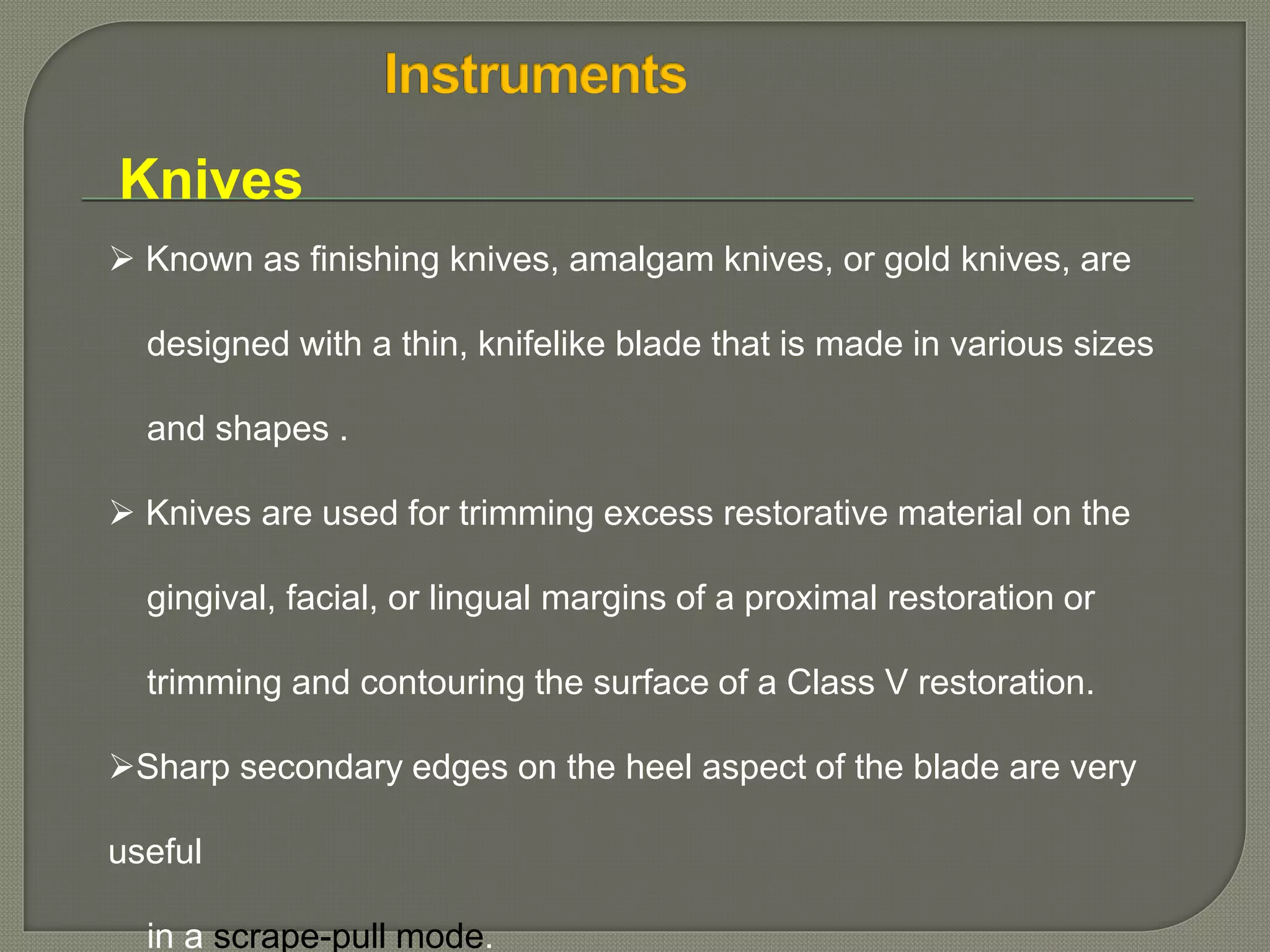 Instruments

Knives

➢ Known as finishing knives, amalgam knives, or gold knives, are designed with a thin, knifelike blade that is made in various sizes and shapes .

➢ Knives are used for trimming excess restorative material on the gingival, facial, or lingual margins of a proximal restoration or trimming and contouring the surface of a Class V restoration.

➢Sharp secondary edges on the heel aspect of the blade are very useful

in a scrape-pull mode.